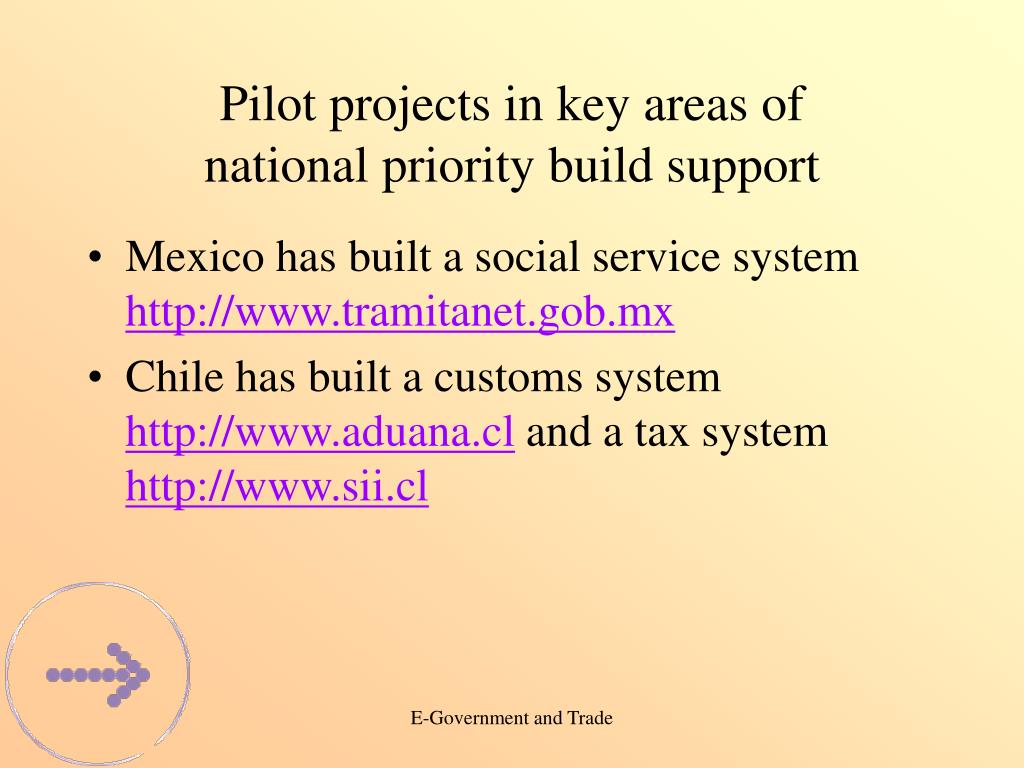 Pilot projects in key areas of national priority build support

• Mexico has built a social service system http://www.tramitanet.gob.mx
• Chile has built a customs system http://www.aduana.cl and a tax system http://www.sii.cl

E-Government and Trade